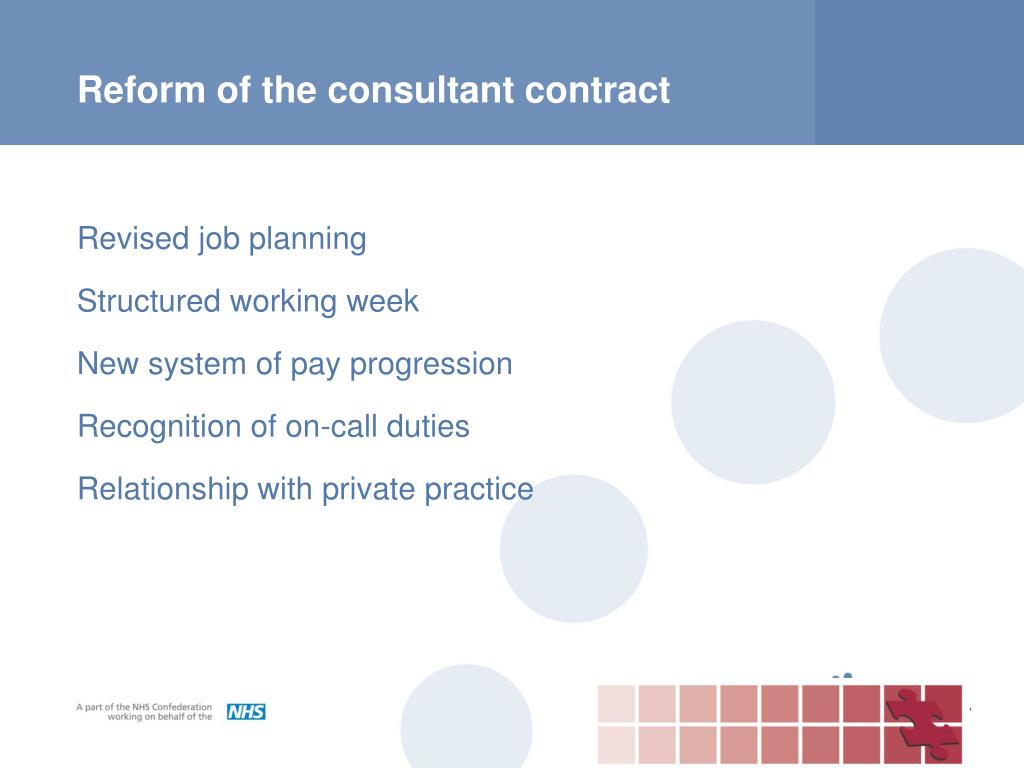 Reform of the consultant contract

Revised job planning

Structured working week

New system of pay progression

Recognition of on-call duties

Relationship with private practice

A part of the NHS Confederation working on behalf of the NHS